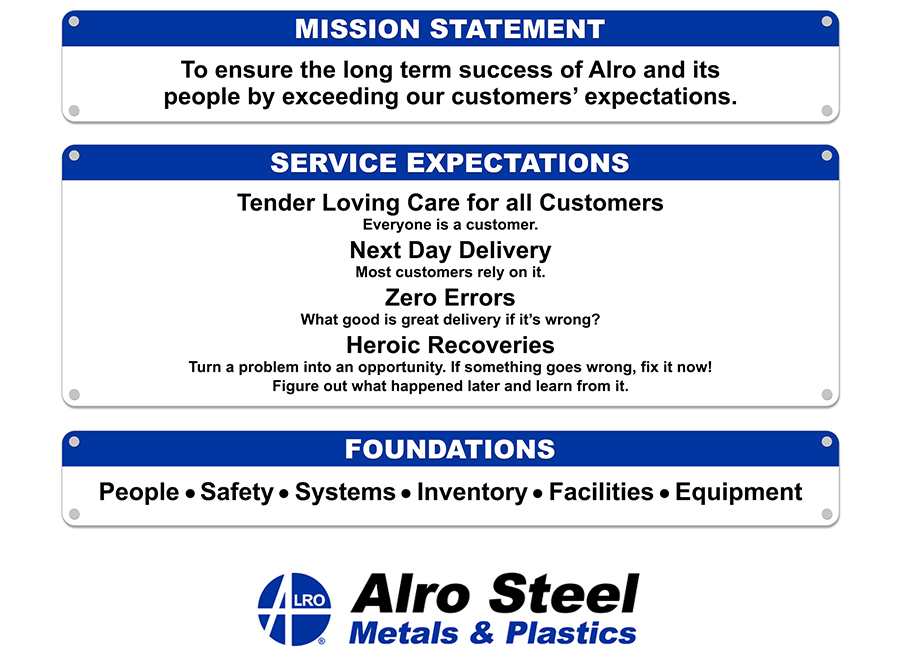 MISSION STATEMENT

To ensure the long term success of Alro and its people by exceeding our customers' expectations.

SERVICE EXPECTATIONS

Tender Loving Care for all Customers
Everyone is a customer.

Next Day Delivery
Most customers rely on it.

Zero Errors
What good is great delivery if it's wrong?

Heroic Recoveries
Turn a problem into an opportunity. If something goes wrong, fix it now! Figure out what happened later and learn from it.

FOUNDATIONS

People • Safety • Systems • Inventory • Facilities • Equipment

ALRO

Alro Steel
Metals & Plastics